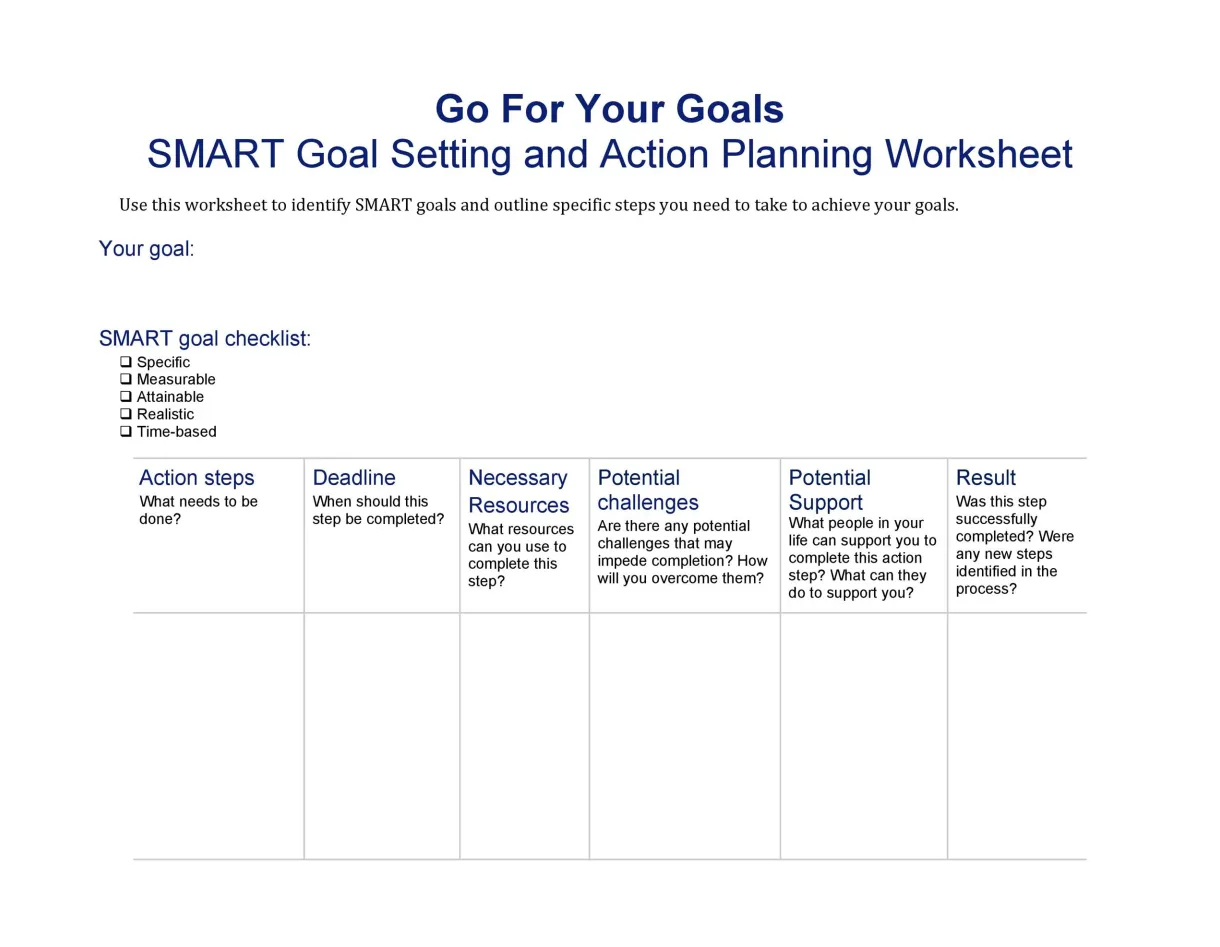 Go For Your Goals
SMART Goal Setting and Action Planning Worksheet

Use this worksheet to identify SMART goals and outline specific steps you need to take to achieve your goals.

Your goal:

SMART goal checklist:
❑ Specific
❑ Measurable
❑ Attainable
❑ Realistic
❑ Time-based

| Action steps What needs to be done? | Deadline When should this step be completed? | Necessary Resources What resources can you use to complete this step? | Potential challenges Are there any potential challenges that may impede completion? How will you overcome them? | Potential Support What people in your life can support you to complete this action step? What can they do to support you? | Result Was this step successfully completed? Were any new steps identified in the process? |
|---|---|---|---|---|---|
| | | | | | |